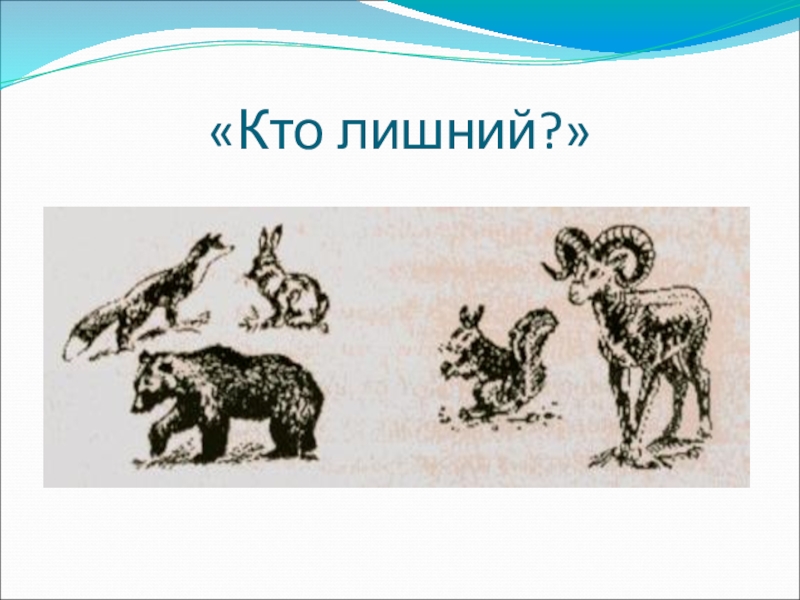 «Кто лишний?»